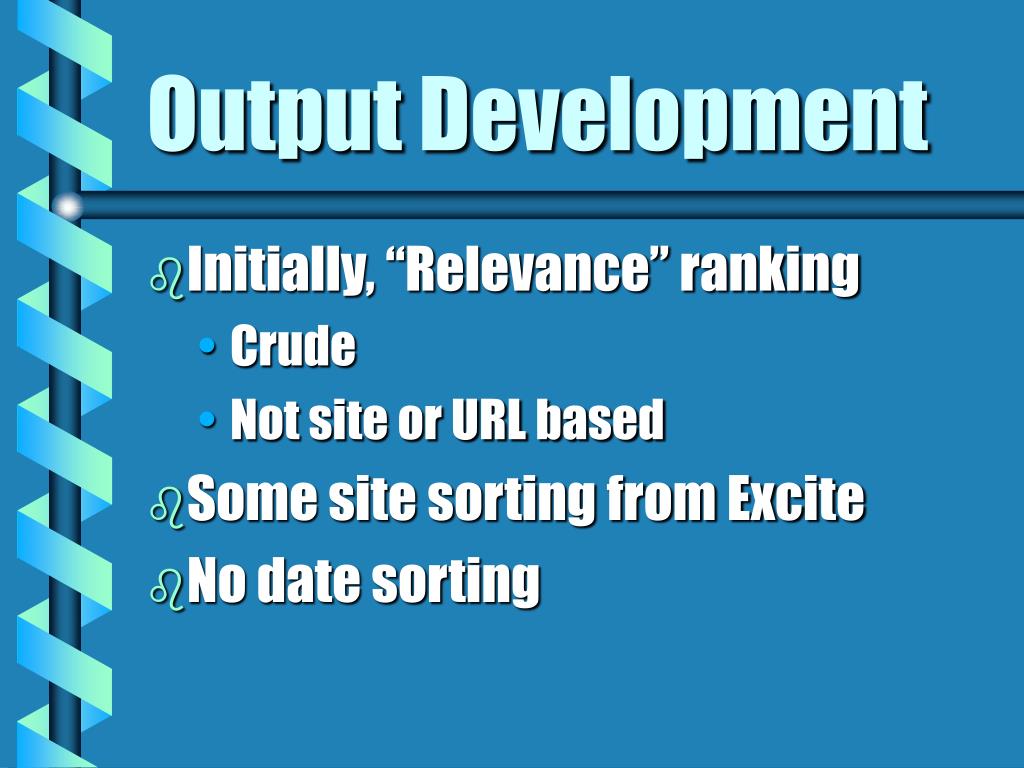 Output Development

Initially, “Relevance” ranking
• Crude
• Not site or URL based

Some site sorting from Excite

No date sorting